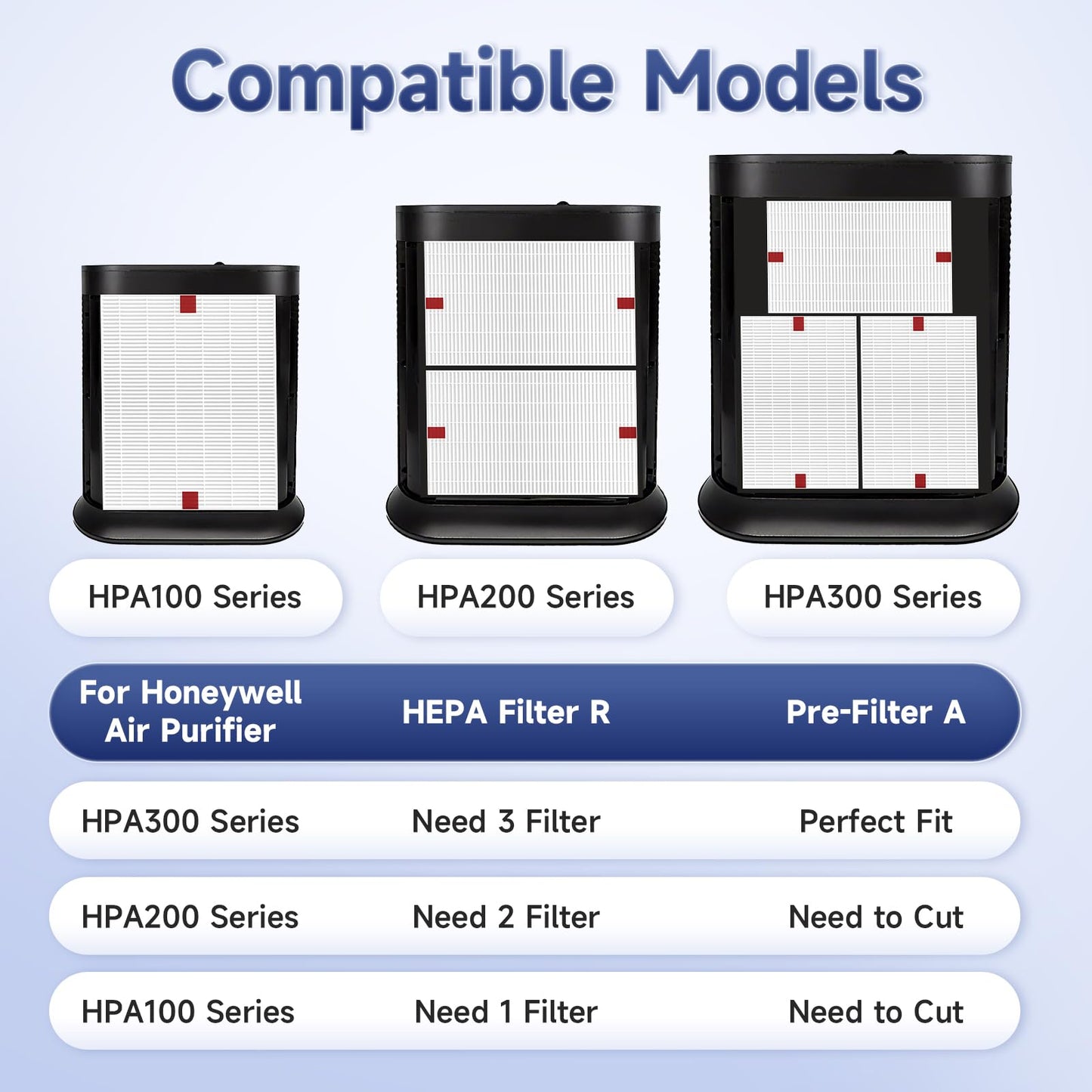 Compatible Models

HPA100 Series

HPA200 Series

HPA300 Series

| For Honeywell Air Purifier | HEPA Filter R | Pre-Filter A |
|---|---|---|
| HPA300 Series | Need 3 Filter | Perfect Fit |
| HPA200 Series | Need 2 Filter | Need to Cut |
| HPA100 Series | Need 1 Filter | Need to Cut |